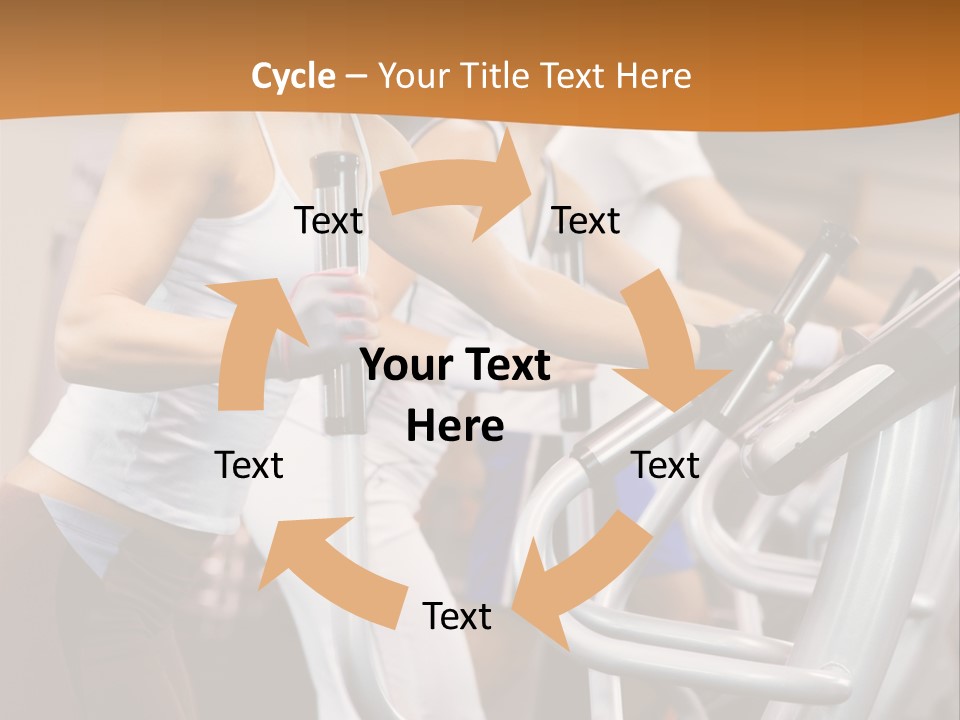 Cycle – Your Title Text Here

Text

Text

Your Text Here

Text

Text

Text